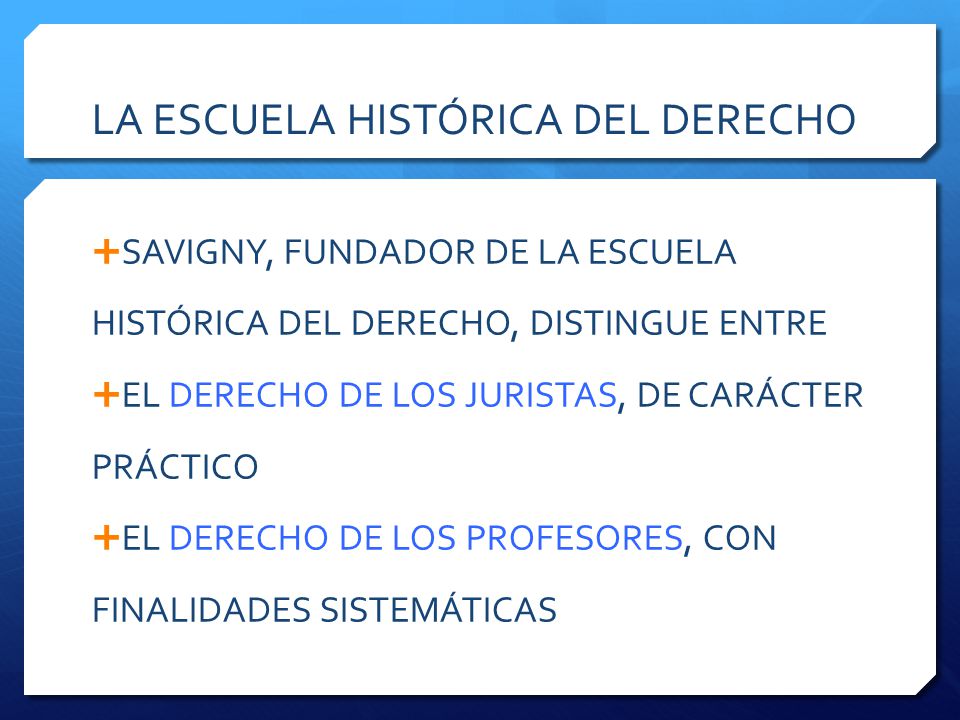 LA ESCUELA HISTÓRICA DEL DERECHO

+SAVIGNY, FUNDADOR DE LA ESCUELA HISTÓRICA DEL DERECHO, DISTINGUE ENTRE

+EL DERECHO DE LOS JURISTAS, DE CARÁCTER PRÁCTICO

+EL DERECHO DE LOS PROFESORES, CON FINALIDADES SISTEMÁTICAS